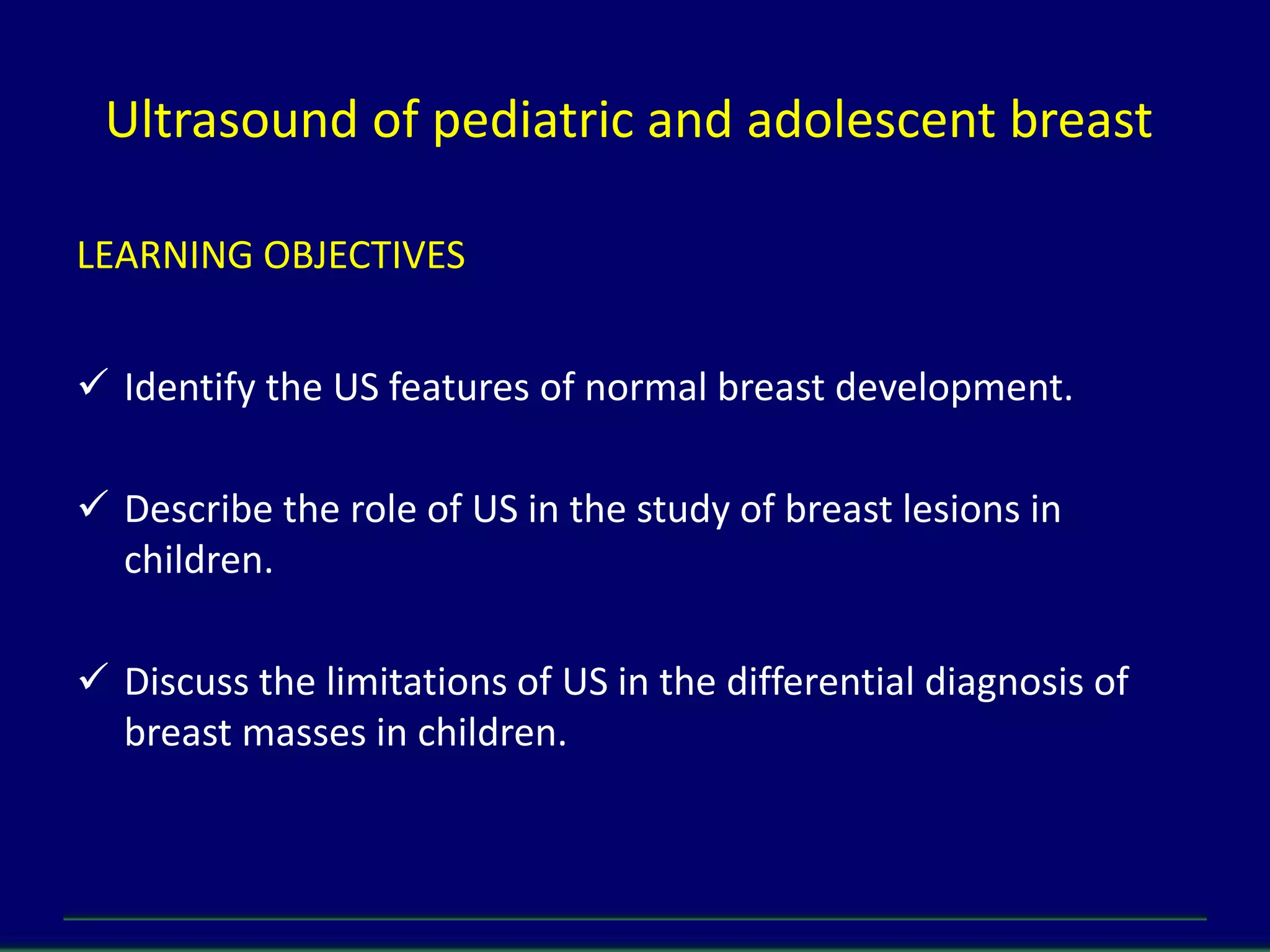 Ultrasound of pediatric and adolescent breast

LEARNING OBJECTIVES

✓ Identify the US features of normal breast development.

✓ Describe the role of US in the study of breast lesions in children.

✓ Discuss the limitations of US in the differential diagnosis of breast masses in children.